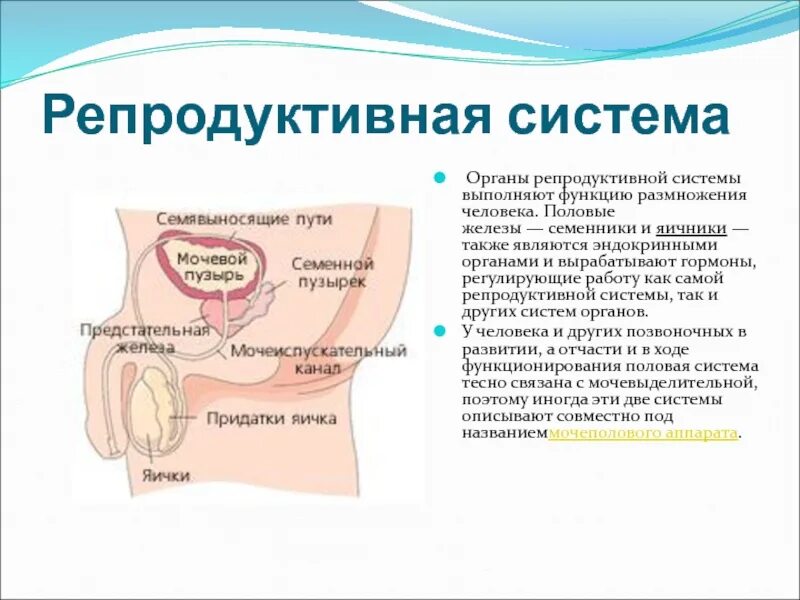 Репродуктивная система

Семявыносящие пути
Мочевой пузырь
Семенной пузырек
Предстательная железа
Мочеиспускательный канал
Придатки яичка
Яички

Органы репродуктивной системы выполняют функцию размножения человека. Половые железы — семенники и яичники — также являются эндокринными органами и вырабатывают гормоны, регулирующие работу как самой репродуктивной системы, так и других систем органов.

У человека и других позвоночных в развитии, а отчасти и в ходе функционирования половая система тесно связана с мочевыделительной, поэтому иногда эти две системы описывают совместно под названиеммочеполового аппарата.